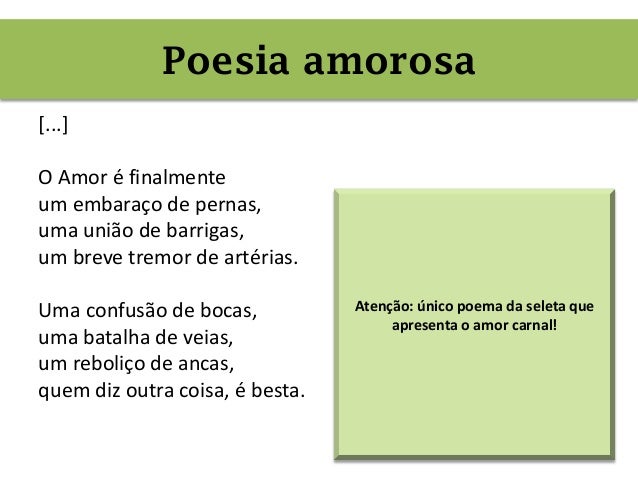 Poesia amorosa

[...]

O Amor é finalmente
um embaraço de pernas,
uma união de barrigas,
um breve tremor de artérias.

Uma confusão de bocas,
uma batalha de veias,
um reboliço de ancas,
quem diz outra coisa, é besta.

Atenção: único poema da seleta que apresenta o amor carnal!